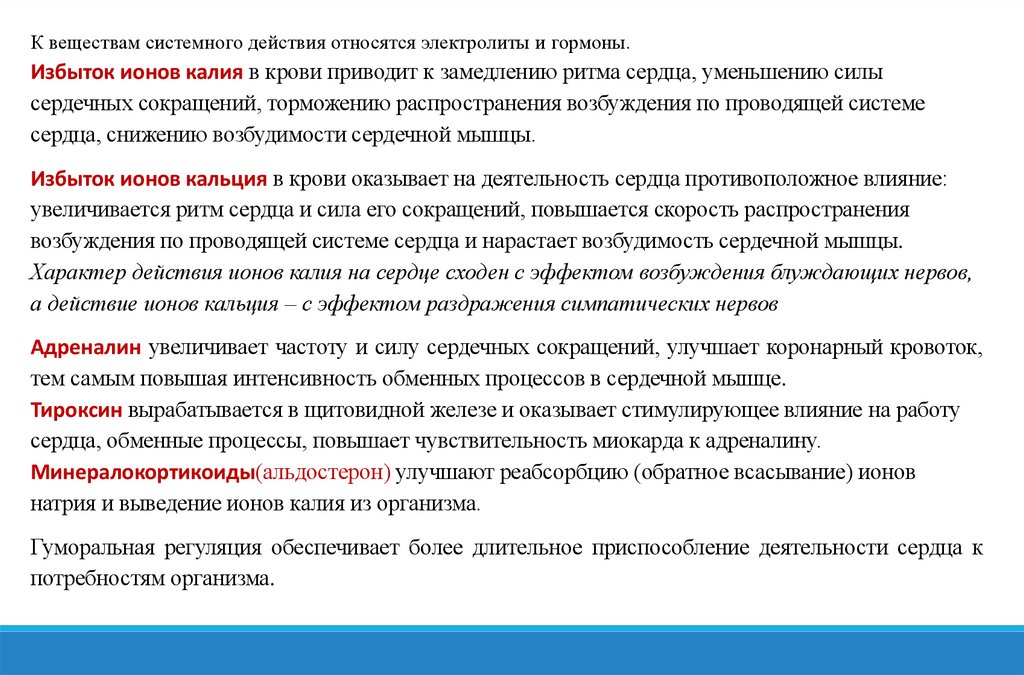 К веществам системного действия относятся электролиты и гормоны.
Избыток ионов калия в крови приводит к замедлению ритма сердца, уменьшению силы сердечных сокращений, торможению распространения возбуждения по проводящей системе сердца, снижению возбудимости сердечной мышцы.

Избыток ионов кальция в крови оказывает на деятельность сердца противоположное влияние: увеличивается ритм сердца и сила его сокращений, повышается скорость распространения возбуждения по проводящей системе сердца и нарастает возбудимость сердечной мышцы.
Характер действия ионов калия на сердце сходен с эффектом возбуждения блуждающих нервов, а действие ионов кальция – с эффектом раздражения симпатических нервов

Адреналин увеличивает частоту и силу сердечных сокращений, улучшает коронарный кровоток, тем самым повышая интенсивность обменных процессов в сердечной мышце.
Тироксин вырабатывается в щитовидной железе и оказывает стимулирующее влияние на работу сердца, обменные процессы, повышает чувствительность миокарда к адреналину.
Минералокортикоиды(альдостерон) улучшают реабсорбцию (обратное всасывание) ионов натрия и выведение ионов калия из организма.

Гуморальная регуляция обеспечивает более длительное приспособление деятельности сердца к потребностям организма.